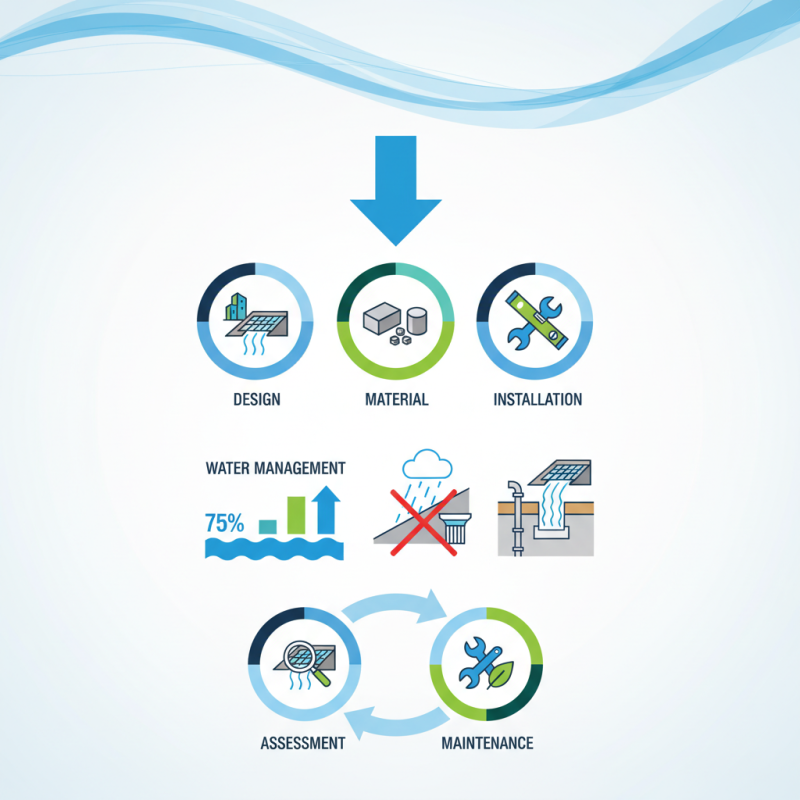 DESIGN

MATERIAL

INSTALLATION

WATER MANAGEMENT

75%

ASSESSMENT

MAINTENANCE